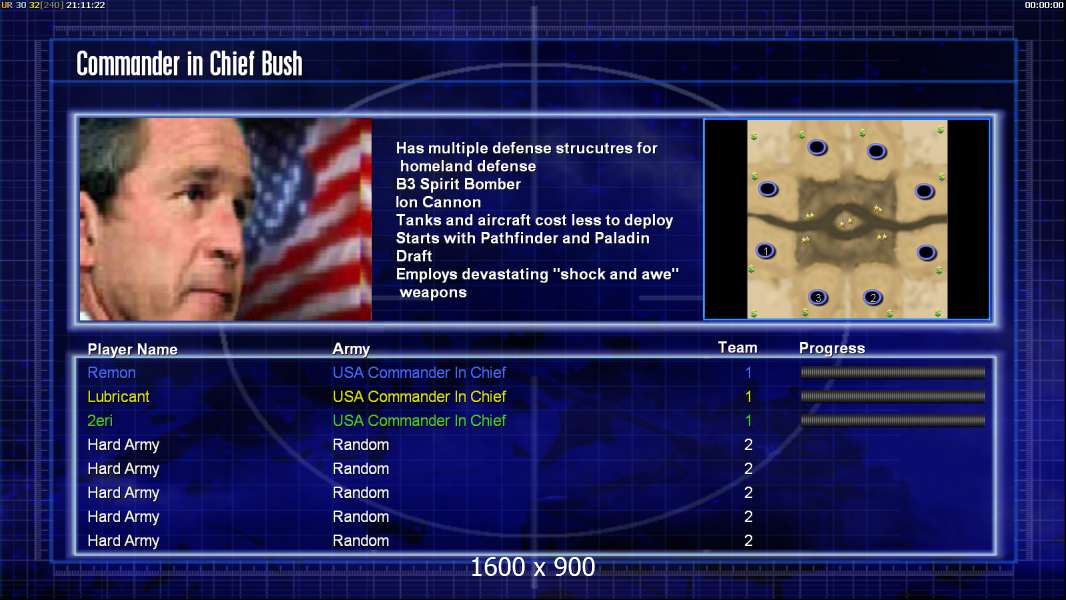 UR 30 32(240) 21:11:22

00:00:00

Commander in Chief Bush

Has multiple defense strucutres for homeland defense
B3 Spirit Bomber
Ion Cannon
Tanks and aircraft cost less to deploy
Starts with Pathfinder and Paladin
Draft
Employs devastating "shock and awe" weapons

1
3
2

| Player Name | Army | Team | Progress |
|---|---|---|---|
| Remon | USA Commander In Chief | 1 | |
| Lubricant | USA Commander In Chief | 1 | |
| 2eri | USA Commander In Chief | 1 | |
| Hard Army | Random | 2 | |
| Hard Army | Random | 2 | |
| Hard Army | Random | 2 | |
| Hard Army | Random | 2 | |
| Hard Army | Random | 2 | |

1600 x 900